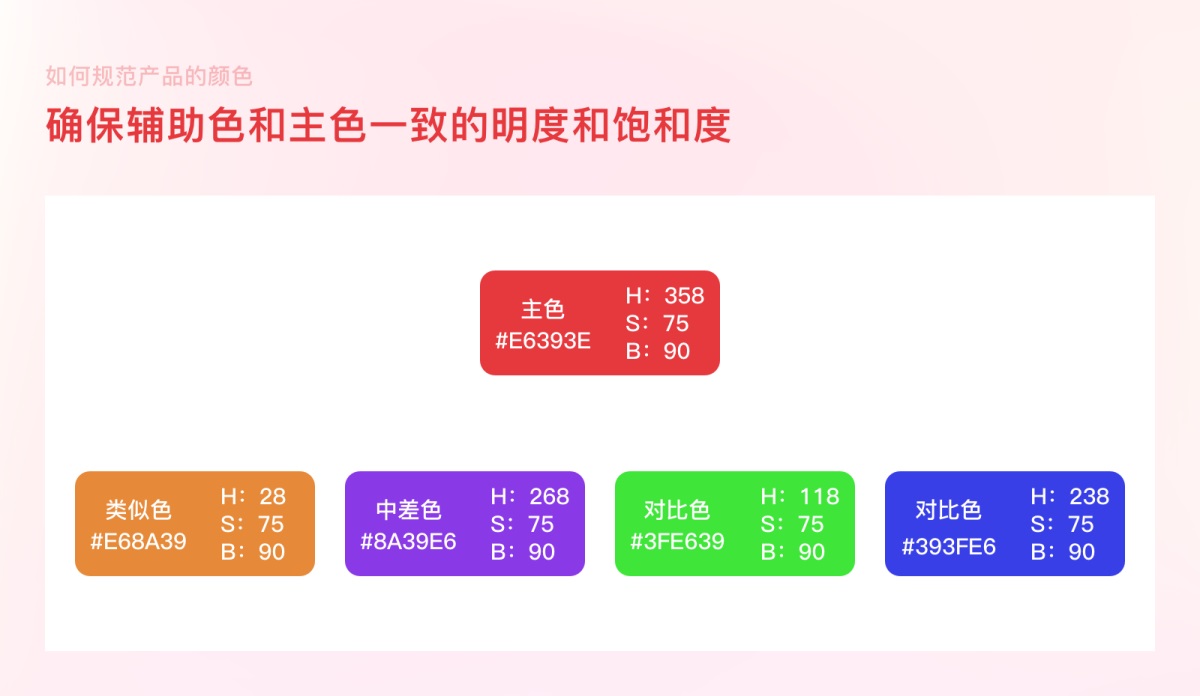 如何规范产品的颜色

确保辅助色和主色一致的明度和饱和度

主色
#E6393E
H：358
S：75
B：90

类似色
#E68A39
H：28
S：75
B：90

中差色
#8A39E6
H：268
S：75
B：90

对比色
#3FE639
H：118
S：75
B：90

对比色
#393FE6
H：238
S：75
B：90